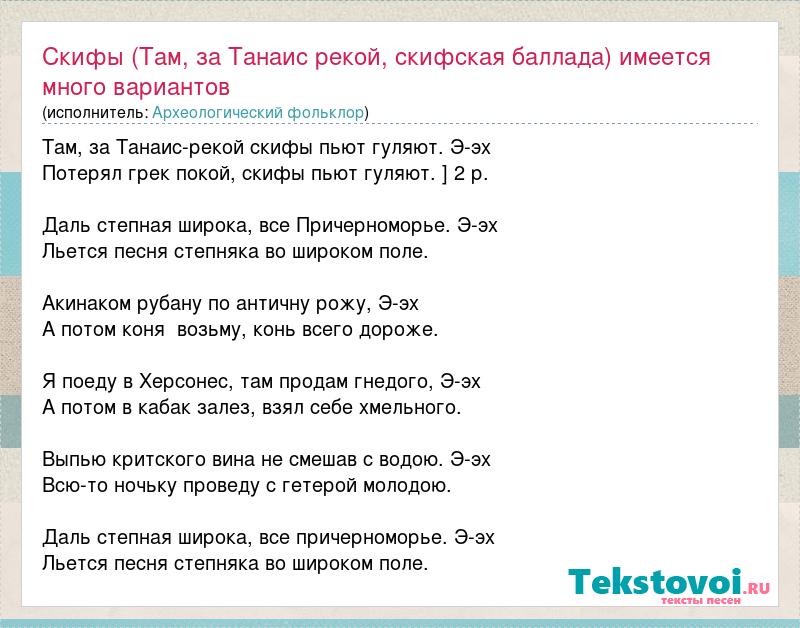 Скифы (Там, за Танаис рекой, скифская баллада) имеется много вариантов
(исполнитель: Археологический фольклор)

Там, за Танаис-рекой скифы пьют гуляют. Э-эх
Потерял грек покой, скифы пьют гуляют. ] 2 р.

Даль степная широка, все Причерноморье. Э-эх
Льется песня степняка во широком поле.

Акинаком рубану по античну рожу, Э-эх
А потом коня возьму, конь всего дороже.

Я поеду в Херсонес, там продам гнедого, Э-эх
А потом в кабак залез, взял себе хмельного.

Выпью критского вина не смешав с водою. Э-эх
Всю-то ночьку проведу с гетерой молодою.

Даль степная широка, все причерноморье. Э-эх
Льется песня степняка во широком поле.

Tekstovoi.RU
тексты песен